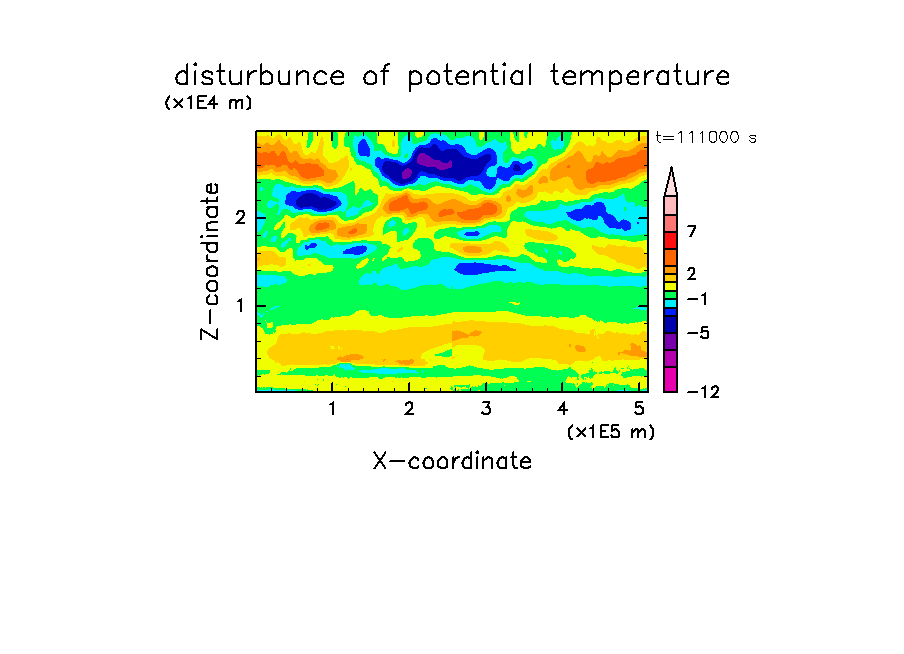 disturbunce of potential temperature

(x1E4 m)

t=111000 s

Z-coordinate

2

1

7

2

−1

−5

−12

1 2 3 4 5

(x1E5 m)

X-coordinate